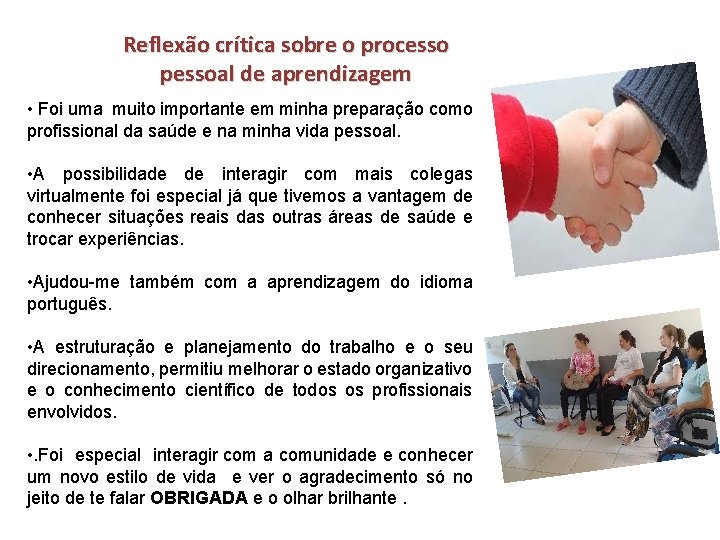 Reflexão crítica sobre o processo pessoal de aprendizagem

• Foi uma muito importante em minha preparação como profissional da saúde e na minha vida pessoal.

•A possibilidade de interagir com mais colegas virtualmente foi especial já que tivemos a vantagem de conhecer situações reais das outras áreas de saúde e trocar experiências.

•Ajudou-me também com a aprendizagem do idioma português.

•A estruturação e planejamento do trabalho e o seu direcionamento, permitiu melhorar o estado organizativo e o conhecimento científico de todos os profissionais envolvidos.

•.Foi especial interagir com a comunidade e conhecer um novo estilo de vida e ver o agradecimento só no jeito de te falar OBRIGADA e o olhar brilhante .